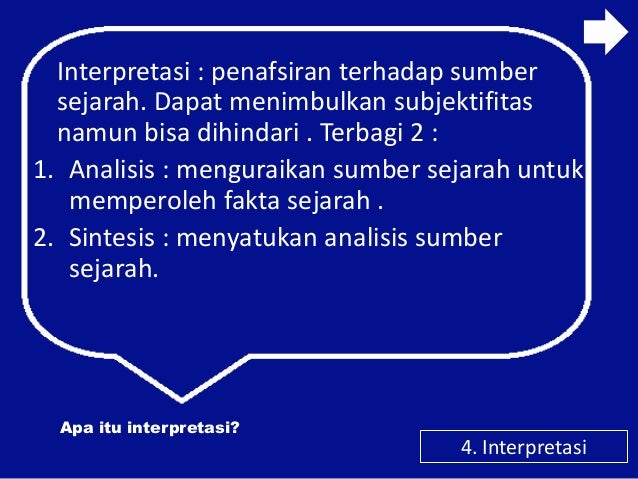 Interpretasi : penafsiran terhadap sumber sejarah. Dapat menimbulkan subjektifitas namun bisa dihindari . Terbagi 2 :

1. Analisis : menguraikan sumber sejarah untuk memperoleh fakta sejarah .
2. Sintesis : menyatukan analisis sumber sejarah.

Apa itu interpretasi?

4. Interpretasi